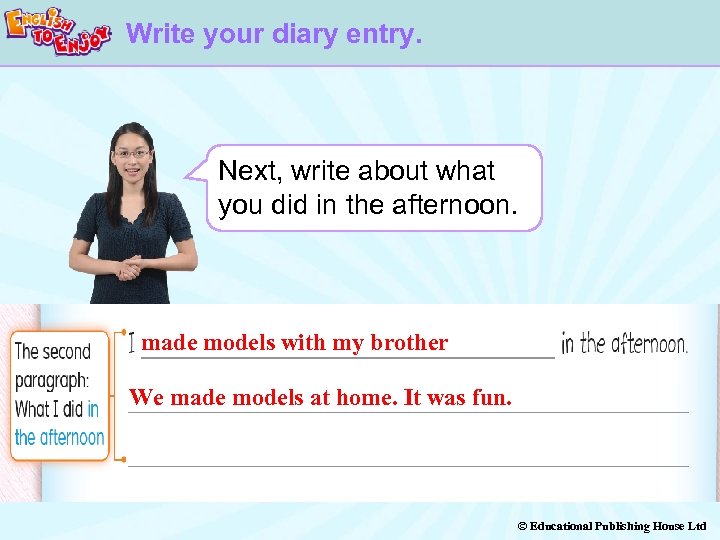 ENGLISH TO ENJOY Write your diary entry.

Next, write about what you did in the afternoon.

The second paragraph: What I did in the afternoon

I made models with my brother in the afternoon.

We made models at home. It was fun.

© Educational Publishing House Ltd